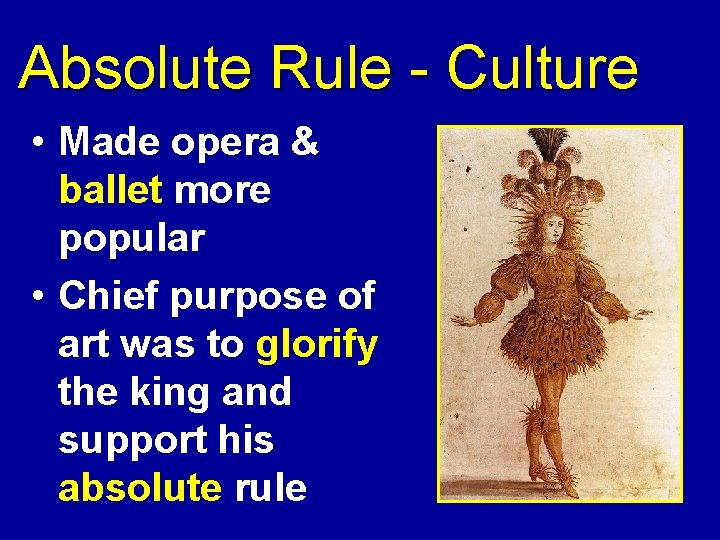 Absolute Rule - Culture

• Made opera & ballet more popular

• Chief purpose of art was to glorify the king and support his absolute rule